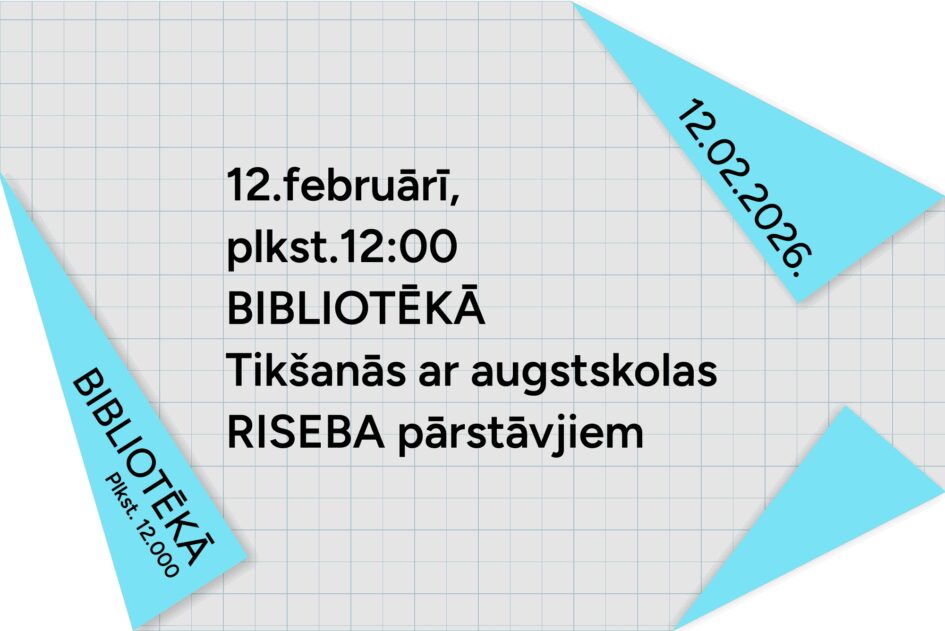 12.02.2026.

12.februārī,
plkst.12:00
BIBLIOTĒKĀ
Tikšanās ar augstskolas RISEBA pārstāvjiem

BIBLIOTĒKĀ
Plkst. 12.000